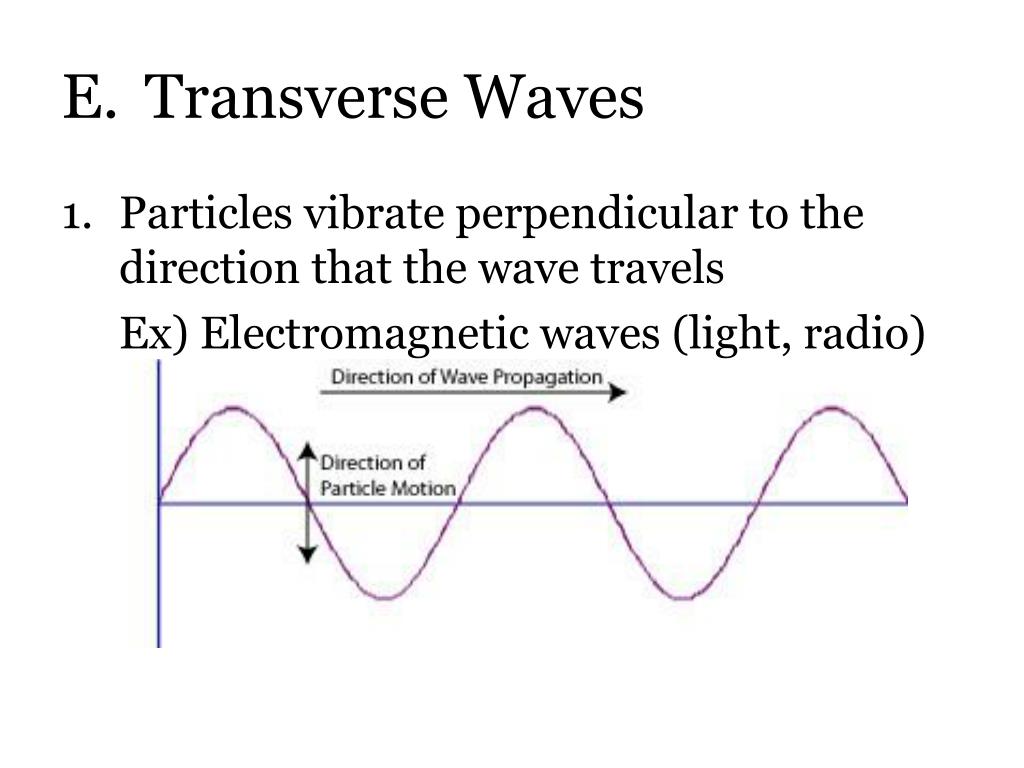 E. Transverse Waves

1. Particles vibrate perpendicular to the direction that the wave travels

Ex) Electromagnetic waves (light, radio)

Direction of Wave Propagation

Direction of Particle Motion